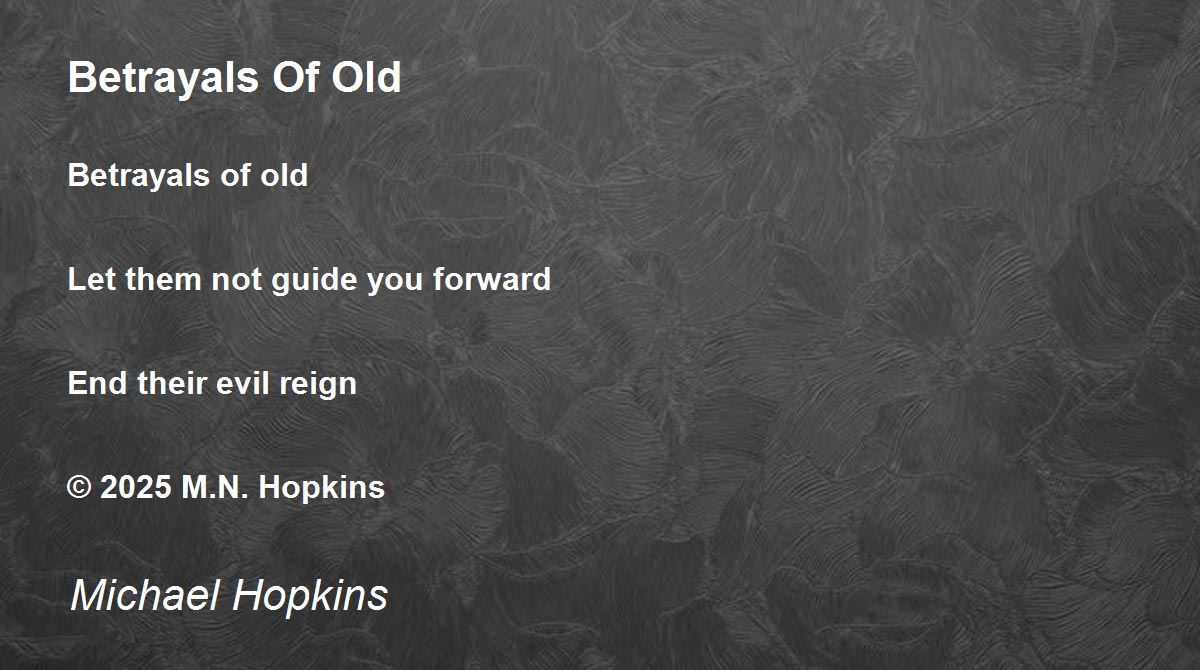 Betrayals Of Old

Betrayals of old

Let them not guide you forward

End their evil reign

© 2025 M.N. Hopkins

Michael Hopkins